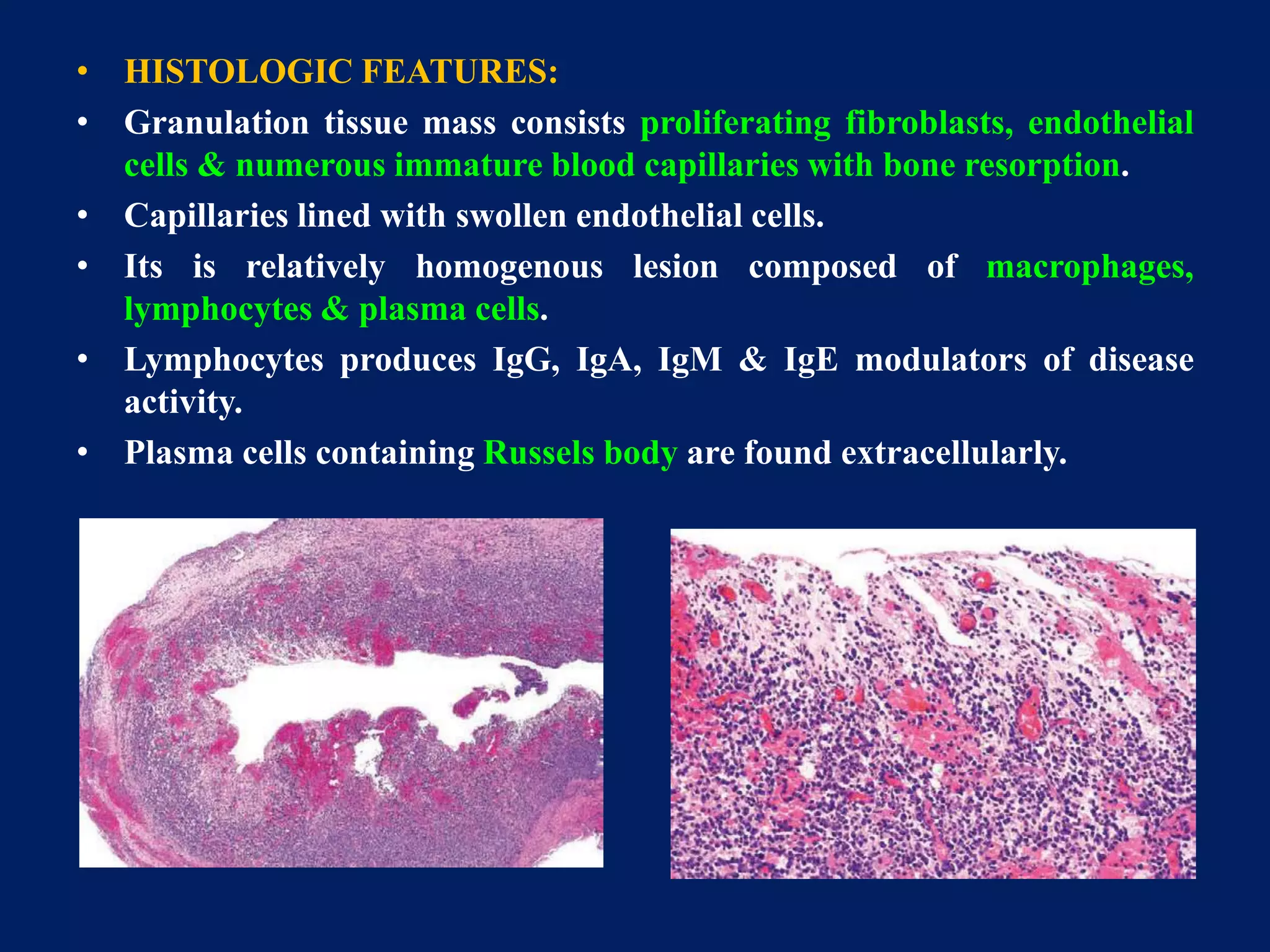 • HISTOLOGIC FEATURES:

• Granulation tissue mass consists proliferating fibroblasts, endothelial cells & numerous immature blood capillaries with bone resorption.

• Capillaries lined with swollen endothelial cells.

• Its is relatively homogenous lesion composed of macrophages, lymphocytes & plasma cells.

• Lymphocytes produces IgG, IgA, IgM & IgE modulators of disease activity.

• Plasma cells containing Russels body are found extracellularly.